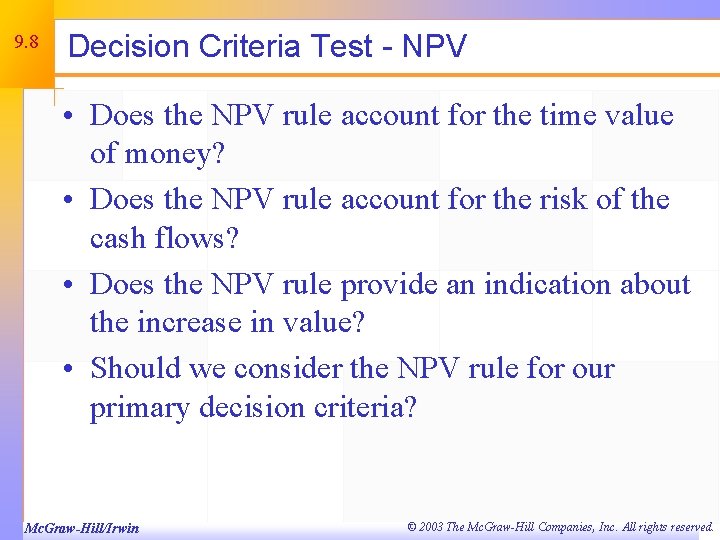 9.8

Decision Criteria Test - NPV

• Does the NPV rule account for the time value of money?
• Does the NPV rule account for the risk of the cash flows?
• Does the NPV rule provide an indication about the increase in value?
• Should we consider the NPV rule for our primary decision criteria?

McGraw-Hill/Irwin

© 2003 The McGraw-Hill Companies, Inc. All rights reserved.